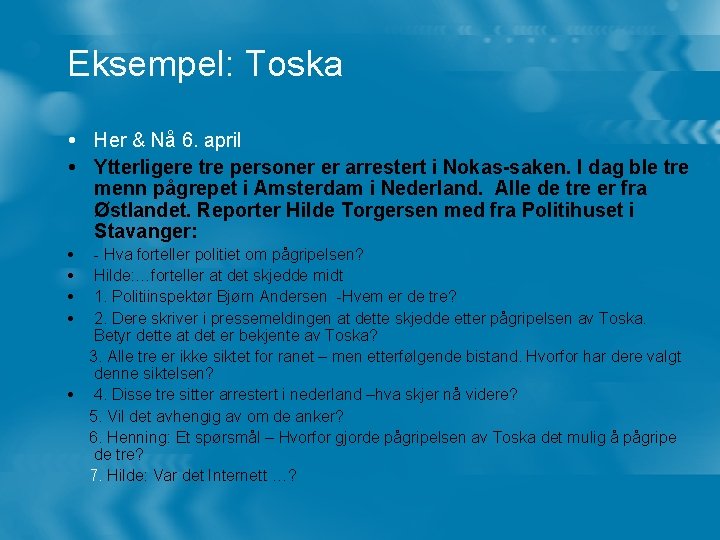 Eksempel: Toska

• Her & Nå 6. april

• Ytterligere tre personer er arrestert i Nokas-saken. I dag ble tre menn pågrepet i Amsterdam i Nederland. Alle de tre er fra Østlandet. Reporter Hilde Torgersen med fra Politihuset i Stavanger:

• - Hva forteller politiet om pågripelsen?

• Hilde:…forteller at det skjedde midt

• 1. Politiinspektør Bjørn Andersen -Hvem er de tre?

• 2. Dere skriver i pressemeldingen at dette skjedde etter pågripelsen av Toska. Betyr dette at det er bekjente av Toska?

3. Alle tre er ikke siktet for ranet – men etterfølgende bistand. Hvorfor har dere valgt denne siktelsen?

• 4. Disse tre sitter arrestert i nederland –hva skjer nå videre?

5. Vil det avhengig av om de anker?

6. Henning: Et spørsmål – Hvorfor gjorde pågripelsen av Toska det mulig å pågripe de tre?

7. Hilde: Var det Internett …?